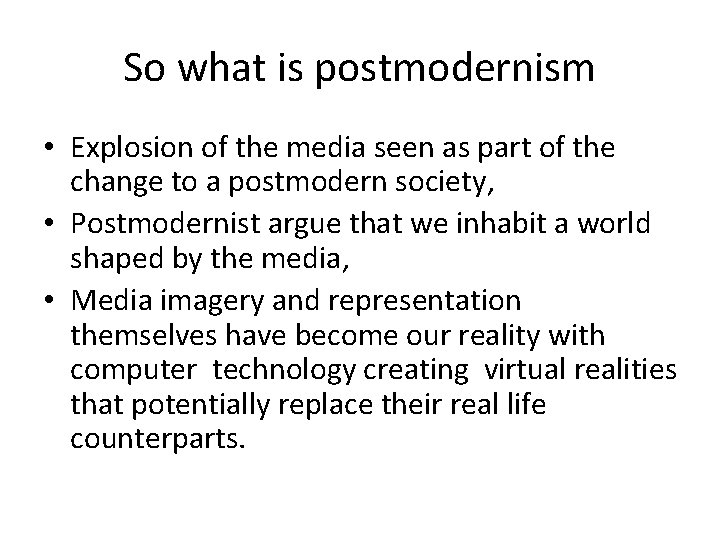 So what is postmodernism

• Explosion of the media seen as part of the change to a postmodern society,
• Postmodernist argue that we inhabit a world shaped by the media,
• Media imagery and representation themselves have become our reality with computer technology creating virtual realities that potentially replace their real life counterparts.